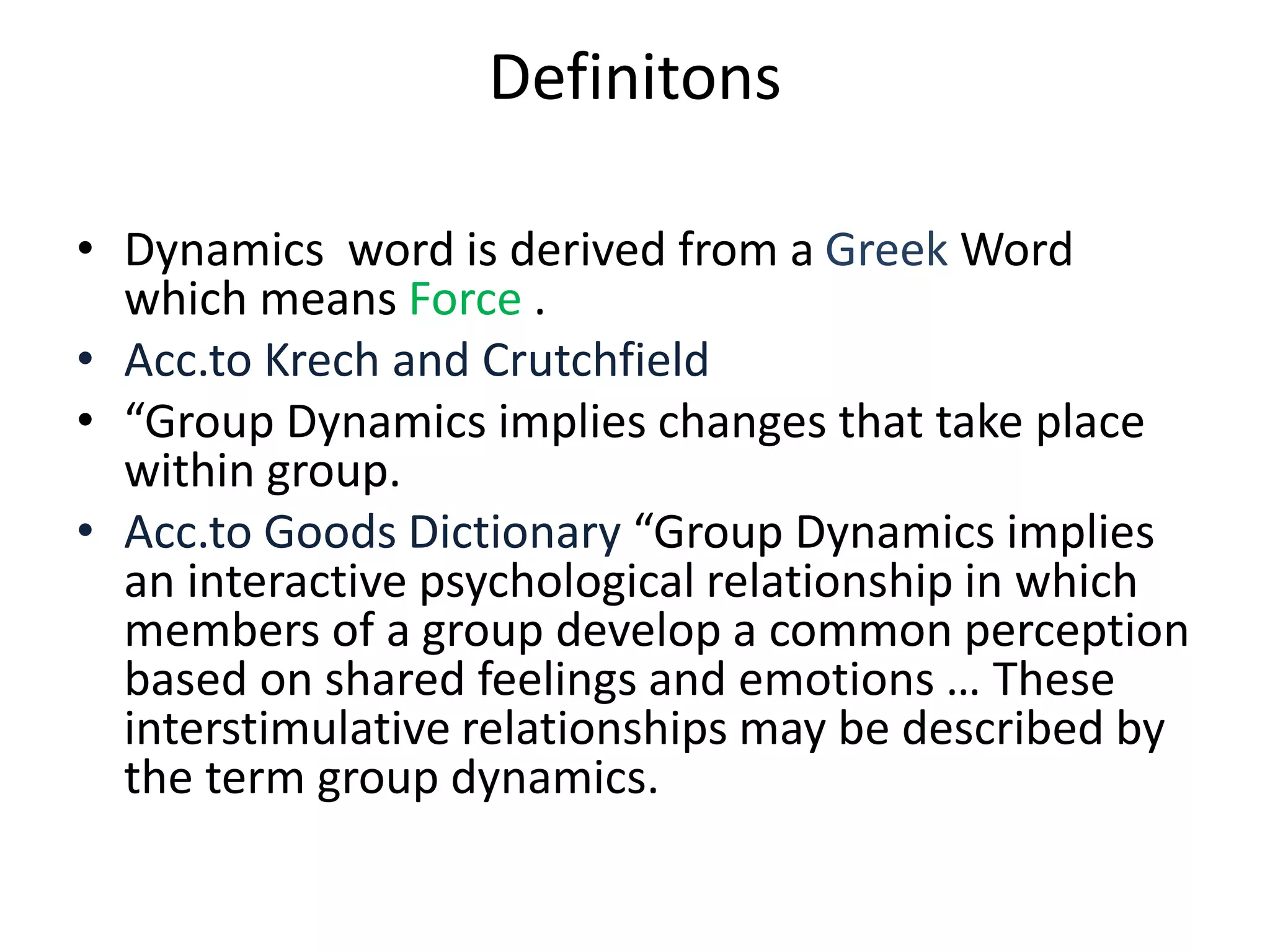 Definitons

• Dynamics word is derived from a Greek Word which means Force .
• Acc.to Krech and Crutchfield
• “Group Dynamics implies changes that take place within group.
• Acc.to Goods Dictionary “Group Dynamics implies an interactive psychological relationship in which members of a group develop a common perception based on shared feelings and emotions … These interstimulative relationships may be described by the term group dynamics.